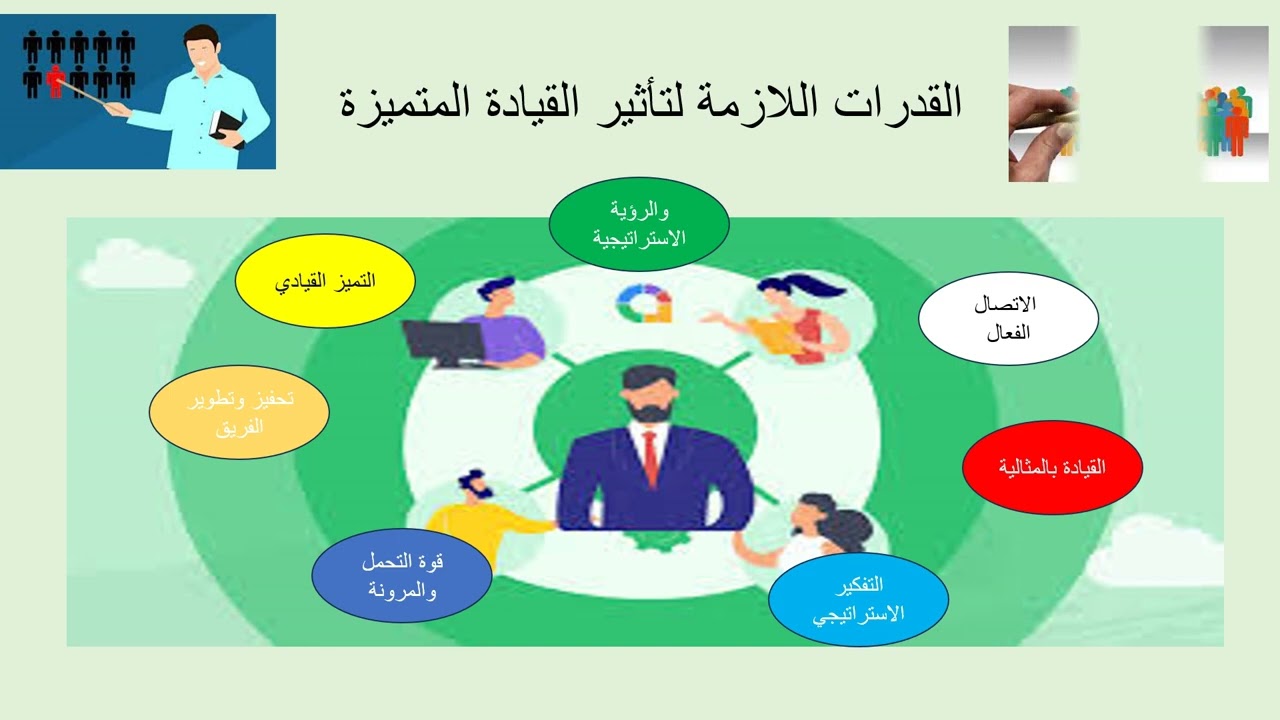 القدرات اللازمة لتأثير القيادة المتميزة

والرؤية الاستراتيجية

التميز القيادي

الاتصال الفعال

تحفيز وتطوير الفريق

القيادة بالمثالية

قوة التحمل والمرونة

التفكير الاستراتيجي